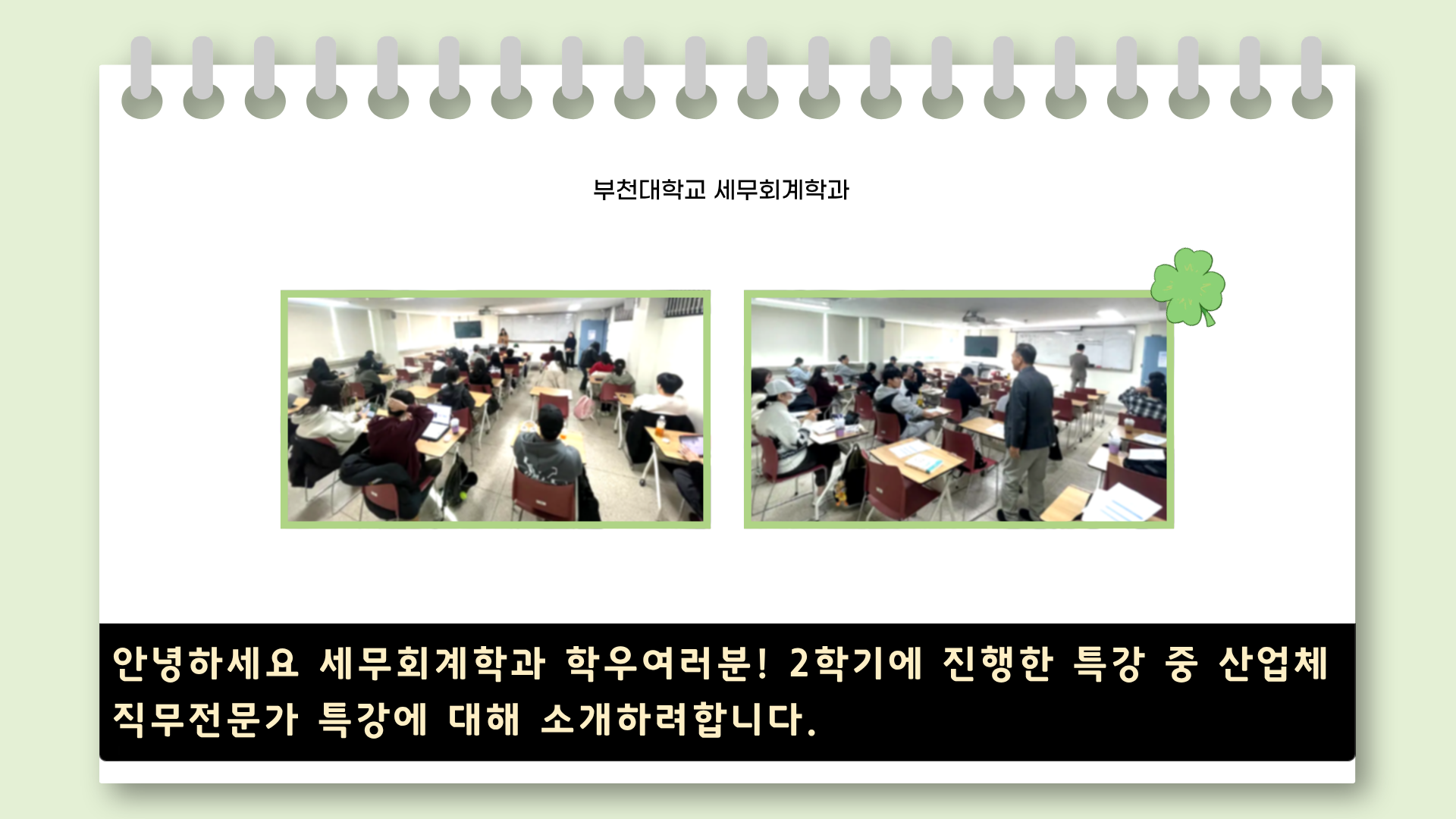 부천대학교 세무회계학과

안녕하세요 세무회계학과 학우여러분! 2학기에 진행한 특강 중 산업체 직무전문가 특강에 대해 소개하려합니다.